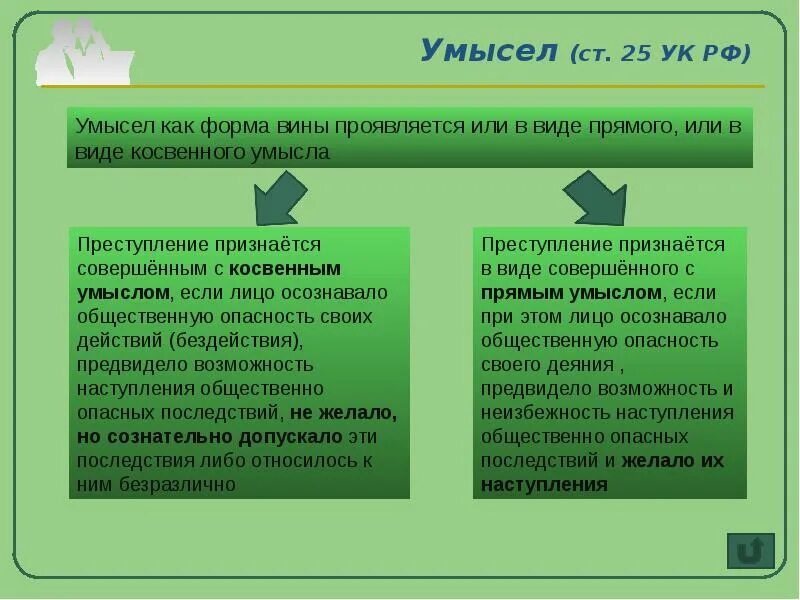 Умысел (ст. 25 УК РФ)

Умысел как форма вины проявляется или в виде прямого, или в виде косвенного умысла

Преступление признаётся совершённым с косвенным умыслом, если лицо осознавало общественную опасность своих действий (бездействия), предвидело возможность наступления общественно опасных последствий, не желало, но сознательно допускало эти последствия либо относилось к ним безразлично

Преступление признаётся в виде совершённого с прямым умыслом, если при этом лицо осознавало общественную опасность своего деяния , предвидело возможность и неизбежность наступления общественно опасных последствий и желало их наступления